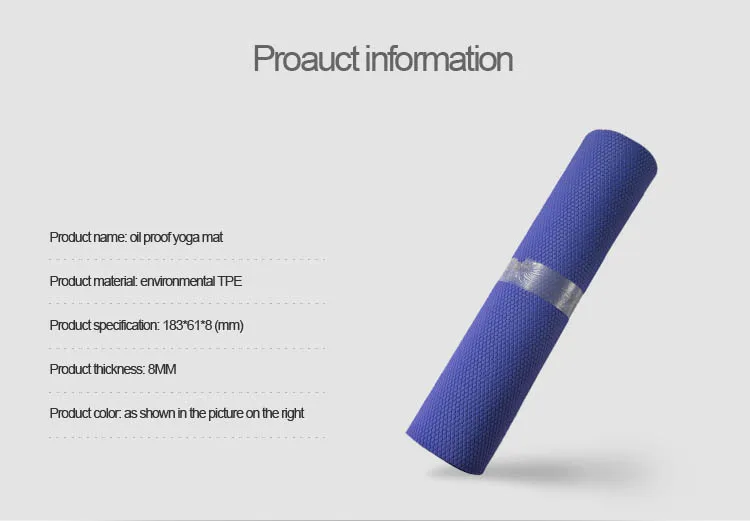 Proauct information

Product name: oil proof yoga mat

Product material: environmental TPE

Product specification: 183*61*8 (mm)

Product thickness: 8MM

Product color: as shown in the picture on the right